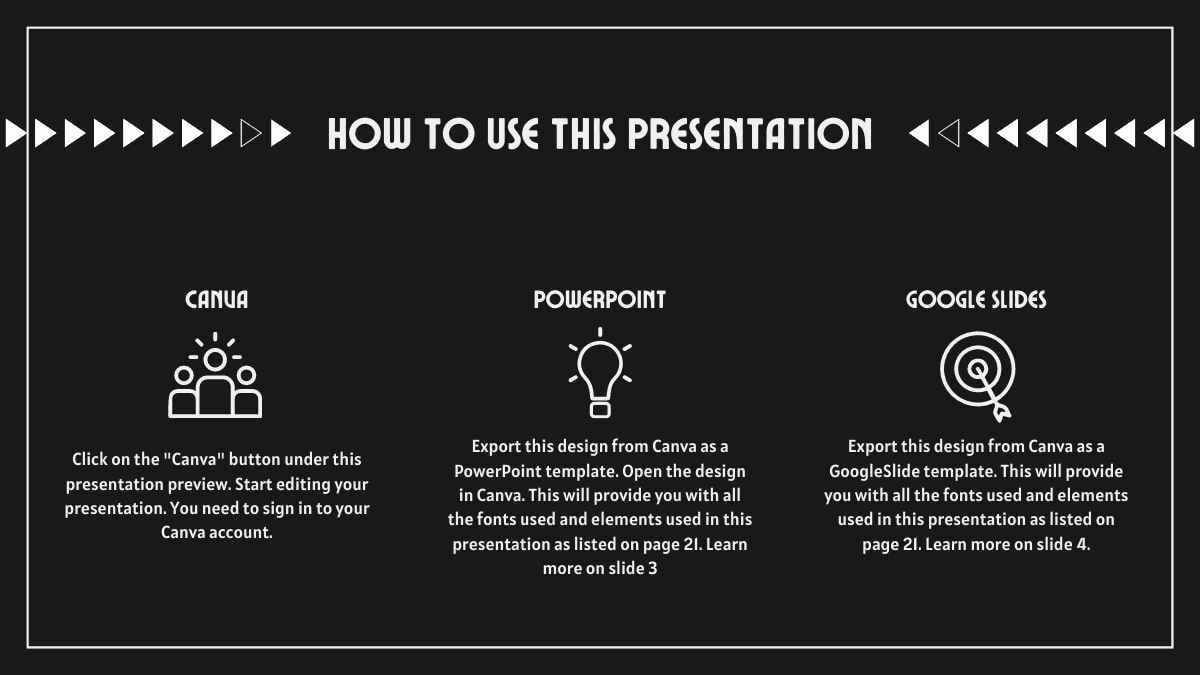 HOW TO USE THIS PRESENTATION

CANVA

Click on the "Canva" button under this presentation preview. Start editing your presentation. You need to sign in to your Canva account.

POWERPOINT

Export this design from Canva as a PowerPoint template. Open the design in Canva. This will provide you with all the fonts used and elements used in this presentation as listed on page 21. Learn more on slide 3

GOOGLE SLIDES

Export this design from Canva as a GoogleSlide template. This will provide you with all the fonts used and elements used in this presentation as listed on page 21. Learn more on slide 4.